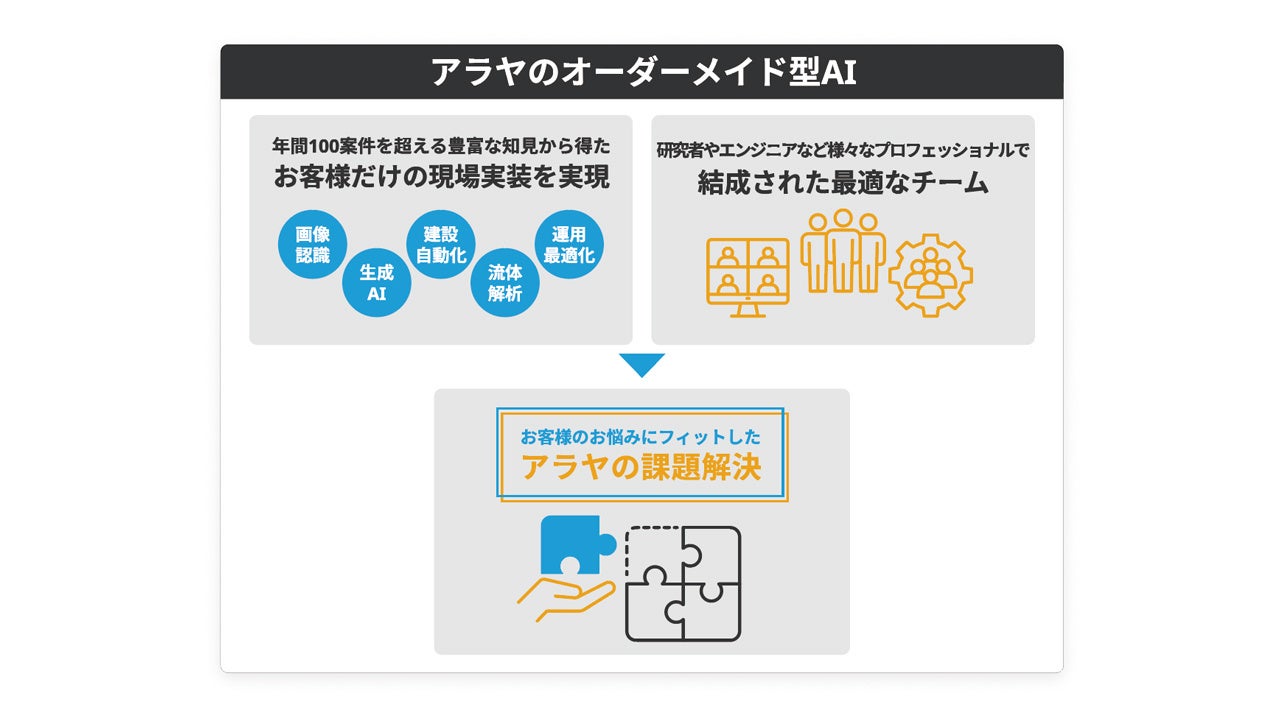 アラヤのオーダーメイド型AI

年間100案件を超える豊富な知見から得た
お客様だけの現場実装を実現

画像認識

生成AI

建設自動化

流体解析

運用最適化

研究者やエンジニアなど様々なプロフェッショナルで
結成された最適なチーム

お客様のお悩みにフィットした
アラヤの課題解決